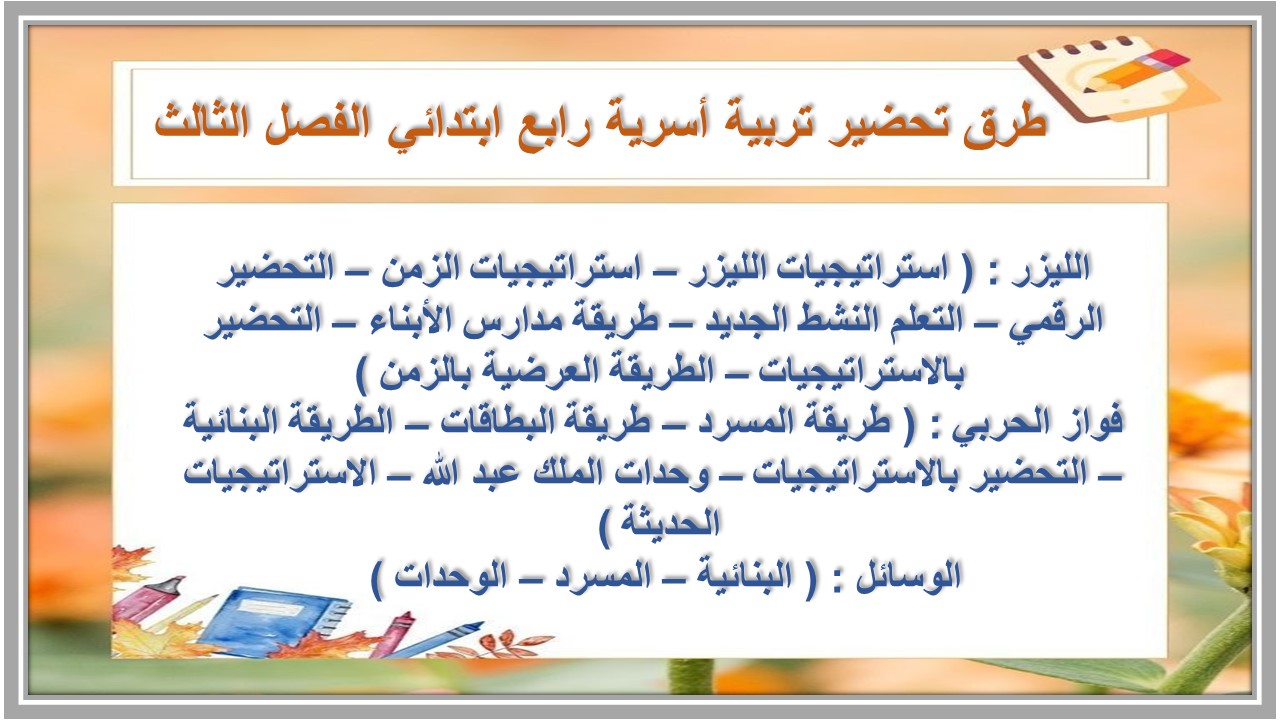 طرق تحضير تربية أسرية رابع ابتدائي الفصل الثالث

الليزر : ( استراتيجيات الليزر – استراتيجيات الزمن – التحضير الرقمي – التعلم النشط الجديد – طريقة مدارس الأبناء – التحضير بالاستراتيجيات – الطريقة العرضية بالزمن )
فواز الحربي : ( طريقة المسرد – طريقة البطاقات – الطريقة البنائية – التحضير بالاستراتيجيات – وحدات الملك عبد الله – الاستراتيجيات الحديثة )
الوسائل : ( البنائية – المسرد – الوحدات )